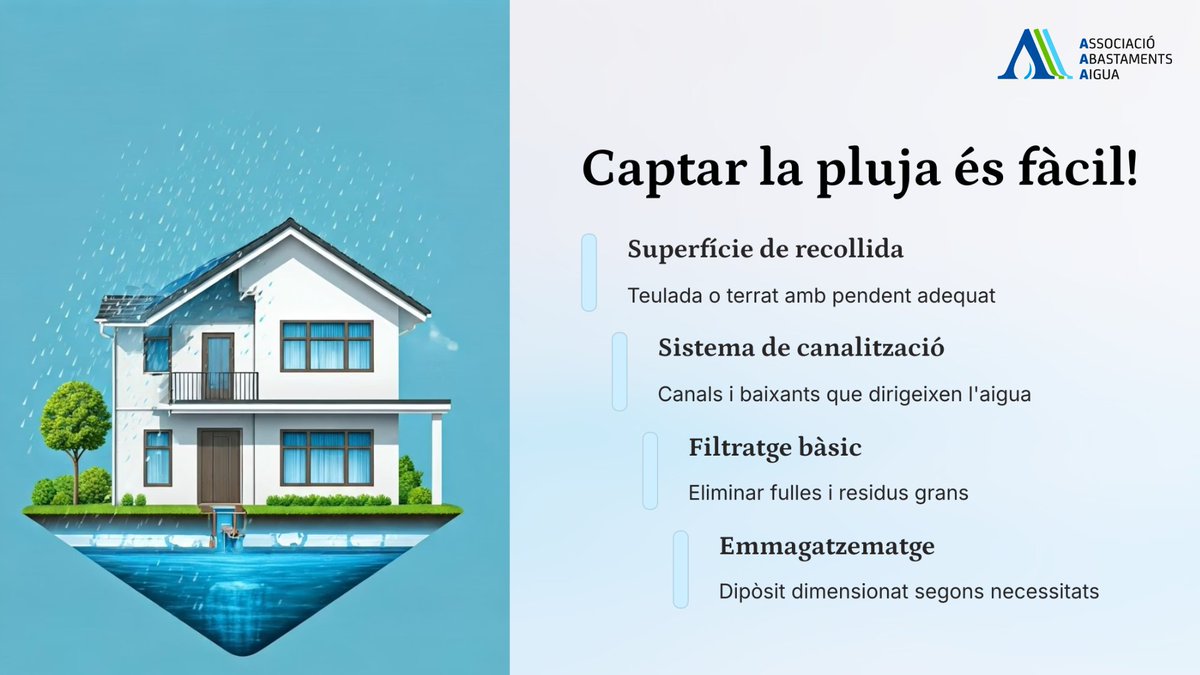 ASSOCIACIÓ
ABASTAMENTS
AIGUA

Captar la pluja és fàcil!

Superfície de recollida

Teulada o terrat amb pendent adequat

Sistema de canalització

Canals i baixants que dirigeixen l'aigua

Filtratge bàsic

Eliminar fulles i residus grans

Emmagatzematge

Dipòsit dimensionat segons necessitats